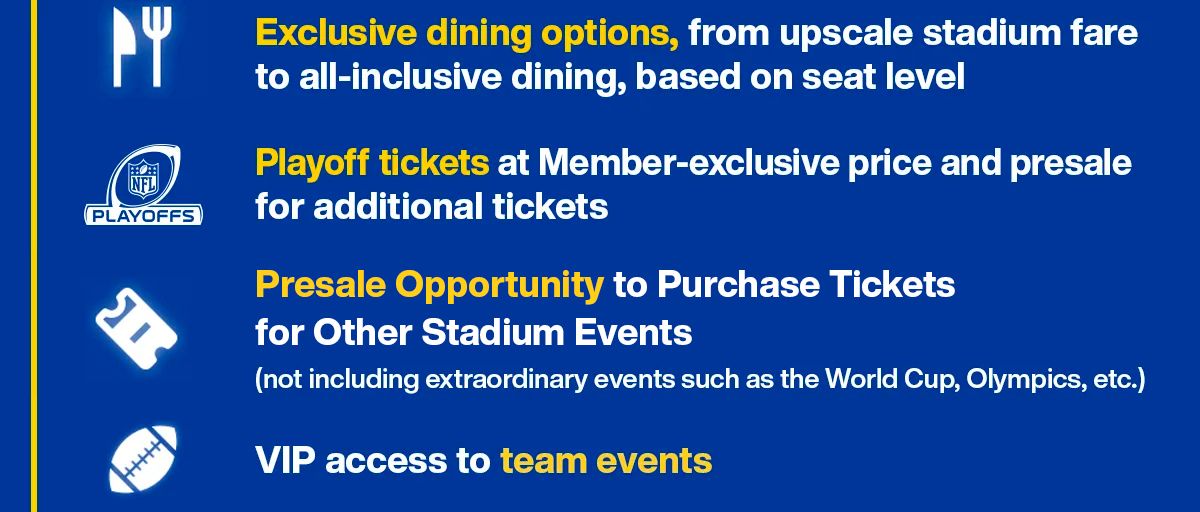 Exclusive dining options, from upscale stadium fare to all-inclusive dining, based on seat level

NFL
PLAYOFFS

Playoff tickets at Member-exclusive price and presale for additional tickets

Presale Opportunity to Purchase Tickets for Other Stadium Events
(not including extraordinary events such as the World Cup, Olympics, etc.)

VIP access to team events